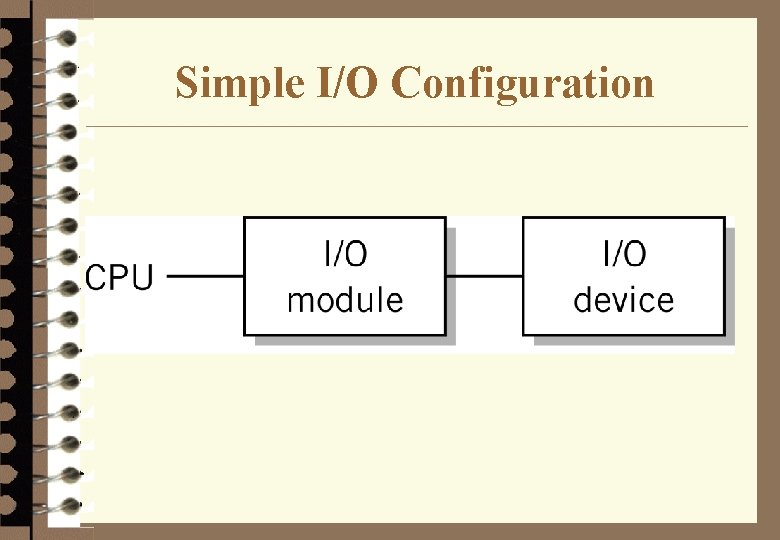 Simple I/O Configuration

CPU

I/O module

I/O device